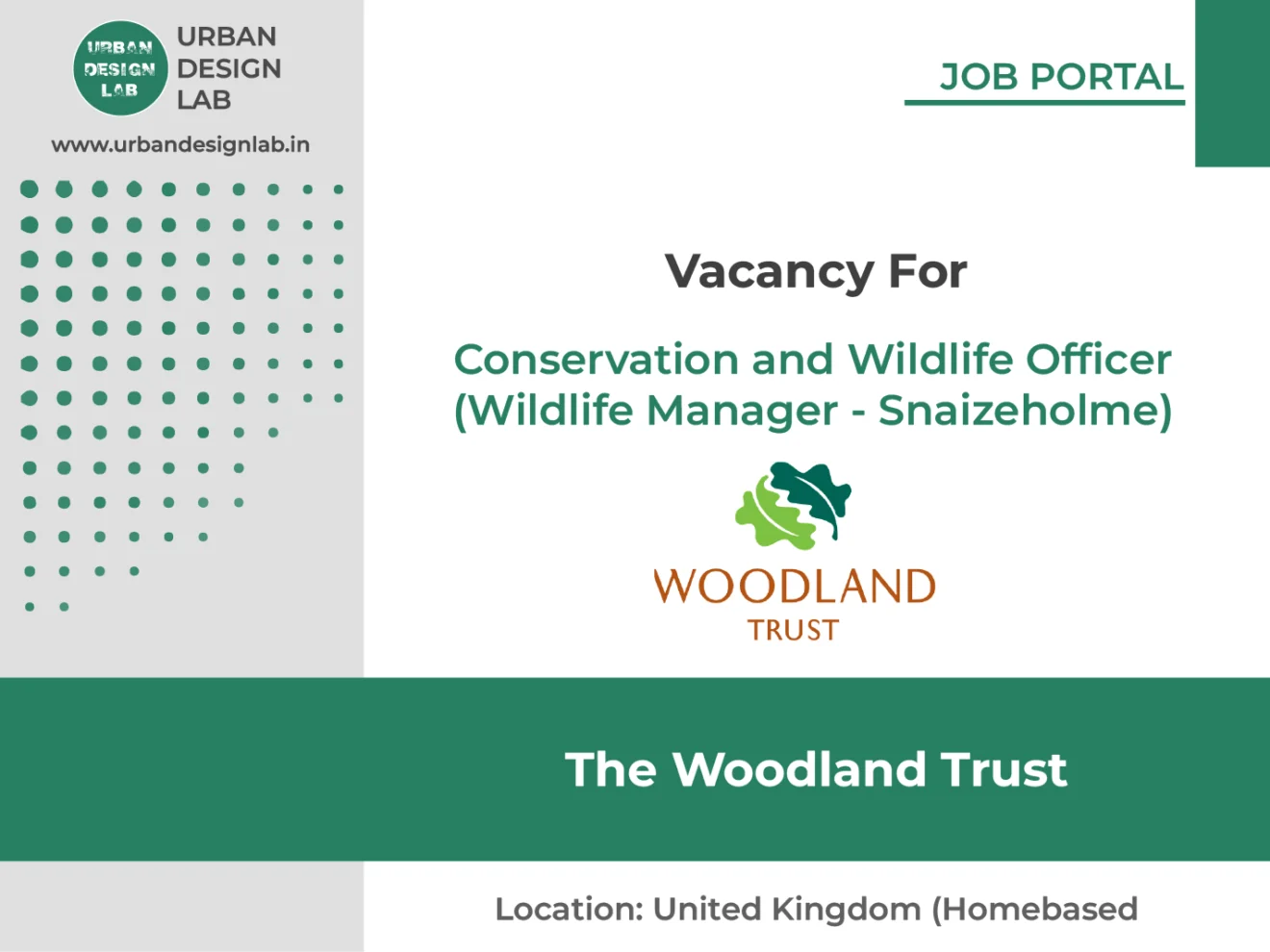 URBAN DESIGN LAB

URBAN DESIGN LAB

www.urbandesignlab.in

JOB PORTAL

Vacancy For

Conservation and Wildlife Officer (Wildlife Manager - Snaizeholme)

WOODLAND TRUST

The Woodland Trust

Location: United Kingdom (Homebased